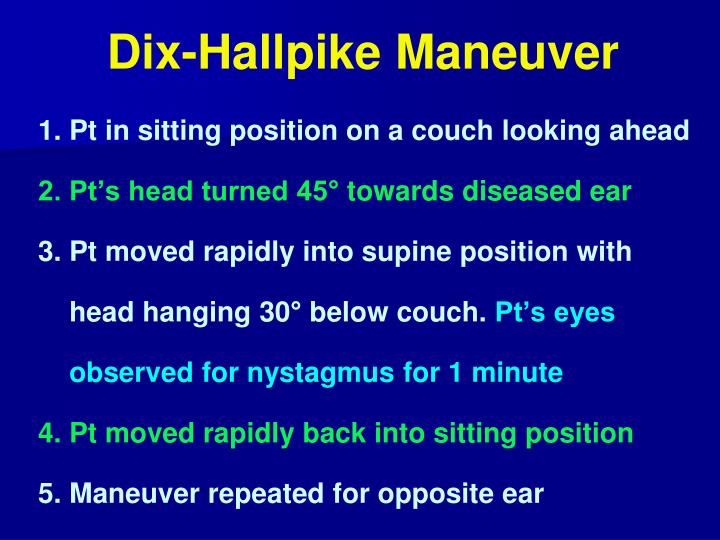 Dix-Hallpike Maneuver

1. Pt in sitting position on a couch looking ahead

2. Pt’s head turned 45° towards diseased ear

3. Pt moved rapidly into supine position with head hanging 30° below couch. Pt’s eyes observed for nystagmus for 1 minute

4. Pt moved rapidly back into sitting position

5. Maneuver repeated for opposite ear